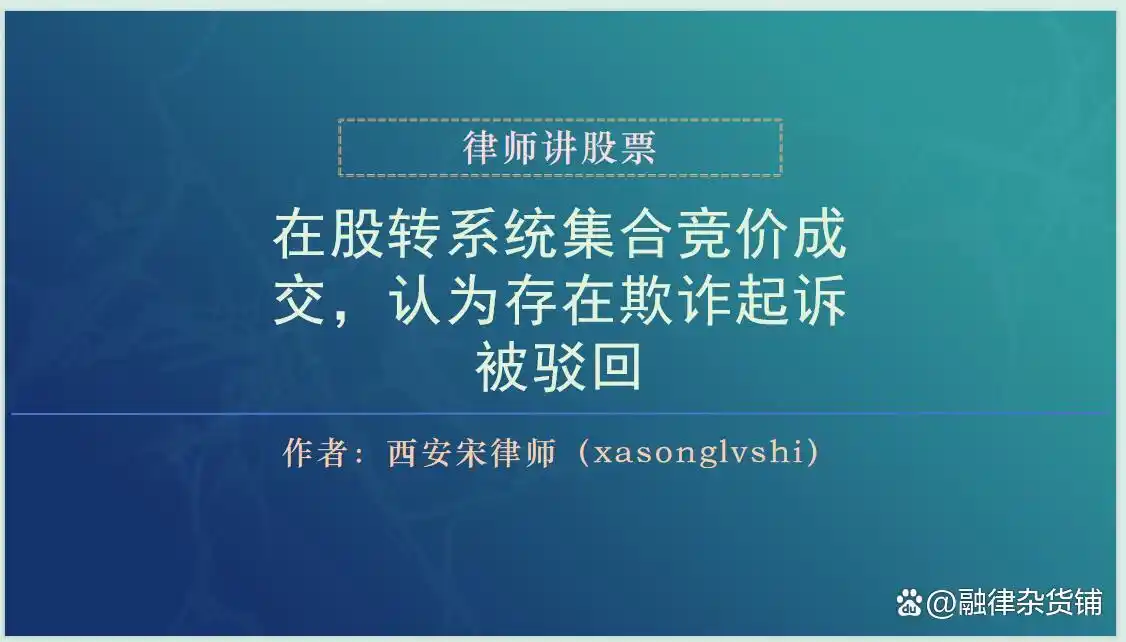 律师讲股票

在股转系统集合竞价成交，认为存在欺诈起诉被驳回

作者：西安宋律师（xasonglvshi）

@融律杂货铺